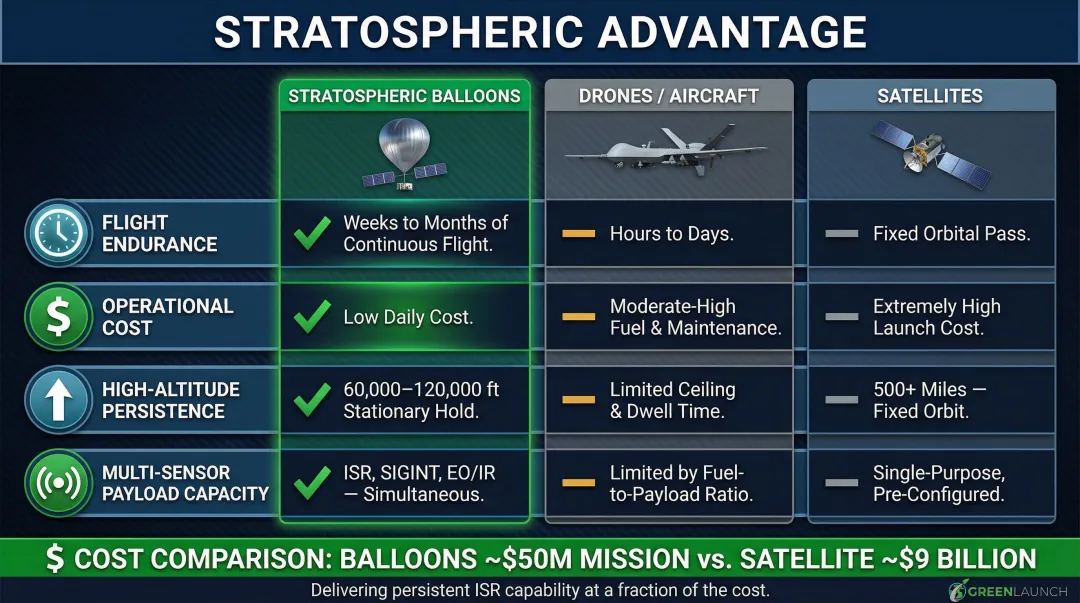 STRATOSPHERIC ADVANTAGE

| | STRATOSPHERIC BALLOONS | DRONES / AIRCRAFT | SATELLITES |
|---|---|---|---|
| FLIGHT ENDURANCE | Weeks to Months of Continuous Flight. | Hours to Days. | Fixed Orbital Pass. |
| OPERATIONAL COST | Low Daily Cost. | Moderate-High Fuel & Maintenance. | Extremely High Launch Cost. |
| HIGH-ALTITUDE PERSISTENCE | 60,000–120,000 ft Stationary Hold. | Limited Ceiling & Dwell Time. | 500+ Miles — Fixed Orbit. |
| MULTI-SENSOR PAYLOAD CAPACITY | ISR, SIGINT, EO/IR — Simultaneous. | Limited by Fuel-to-Payload Ratio. | Single-Purpose, Pre-Configured. |

$ COST COMPARISON: BALLOONS ~$50M MISSION vs. SATELLITE ~$9 BILLION

Delivering persistent ISR capability at a fraction of the cost.

GREENLAUNCH